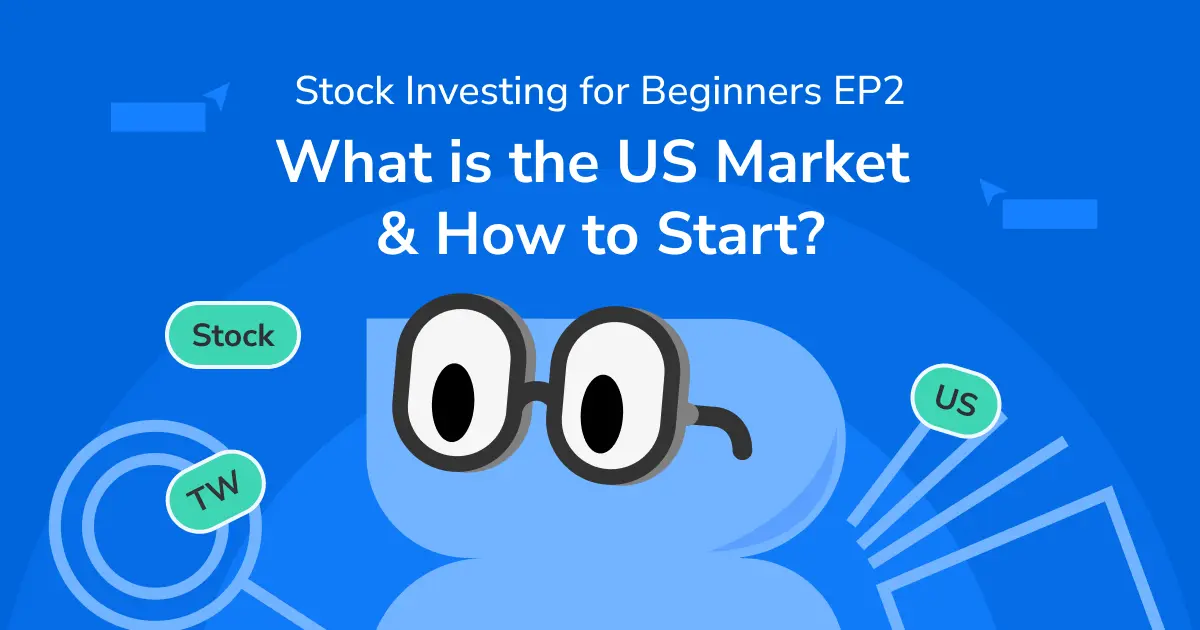 Stock Investing for Beginners EP2

What is the US Market & How to Start?

Stock

TW

US